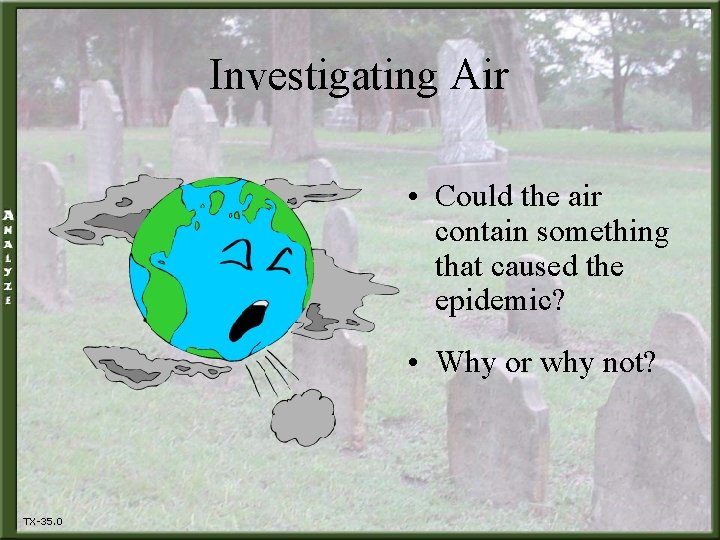 Investigating Air

ANALYZE

• Could the air contain something that caused the epidemic?

• Why or why not?

TX-35.0